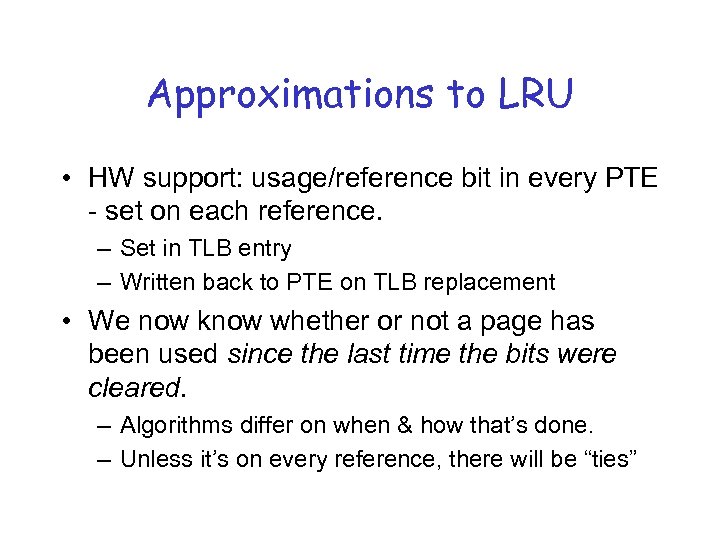 Approximations to LRU

• HW support: usage/reference bit in every PTE - set on each reference.
– Set in TLB entry
– Written back to PTE on TLB replacement

• We now know whether or not a page has been used since the last time the bits were cleared.
– Algorithms differ on when & how that's done.
– Unless it's on every reference, there will be "ties"